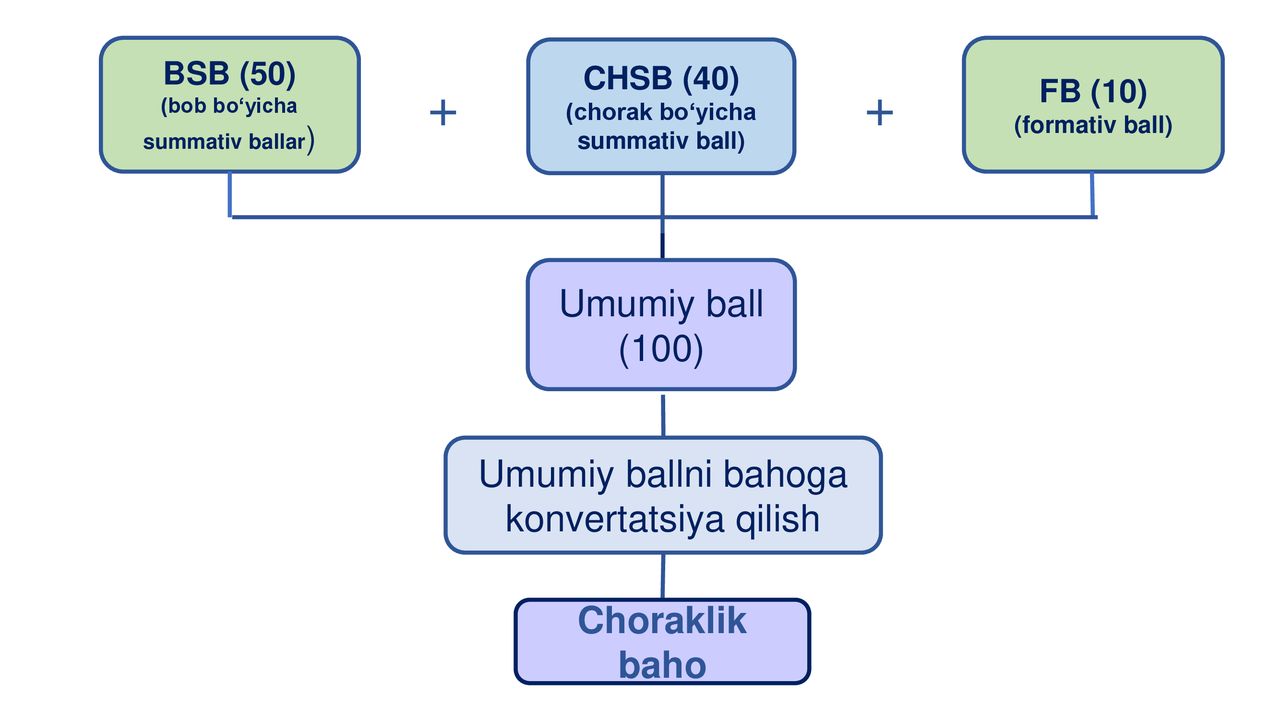 BSB (50)
(bob bo‘yicha summativ ballar)

+

CHSB (40)
(chorak bo‘yicha summativ ball)

+

FB (10)
(formativ ball)

Umumiy ball (100)

Umumiy ballni bahoga konvertatsiya qilish

Choraklik baho